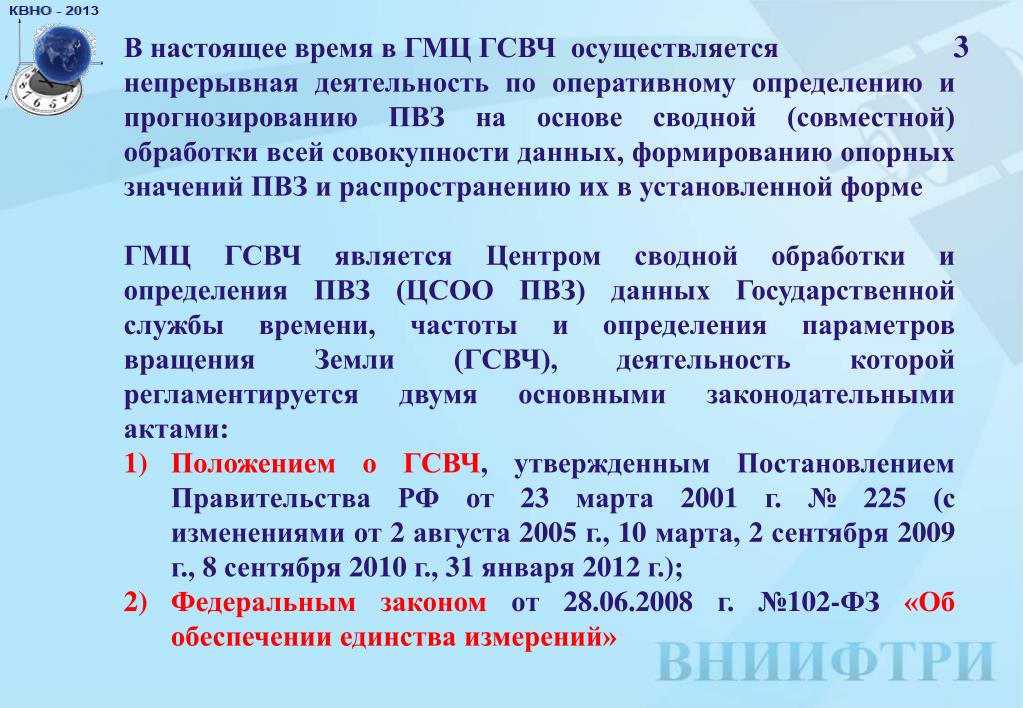 КВНО - 2013

3

В настоящее время в ГМЦ ГСВЧ осуществляется непрерывная деятельность по оперативному определению и прогнозированию ПВЗ на основе сводной (совместной) обработки всей совокупности данных, формированию опорных значений ПВЗ и распространению их в установленной форме

ГМЦ ГСВЧ является Центром сводной обработки и определения ПВЗ (ЦСОО ПВЗ) данных Государственной службы времени, частоты и определения параметров вращения Земли (ГСВЧ), деятельность которой регламентируется двумя основными законодательными актами:

1) Положением о ГСВЧ, утвержденным Постановлением Правительства РФ от 23 марта 2001 г. № 225 (с изменениями от 2 августа 2005 г., 10 марта, 2 сентября 2009 г., 8 сентября 2010 г., 31 января 2012 г.);

2) Федеральным законом от 28.06.2008 г. №102-ФЗ «Об обеспечении единства измерений»

ВНИИФТРИ